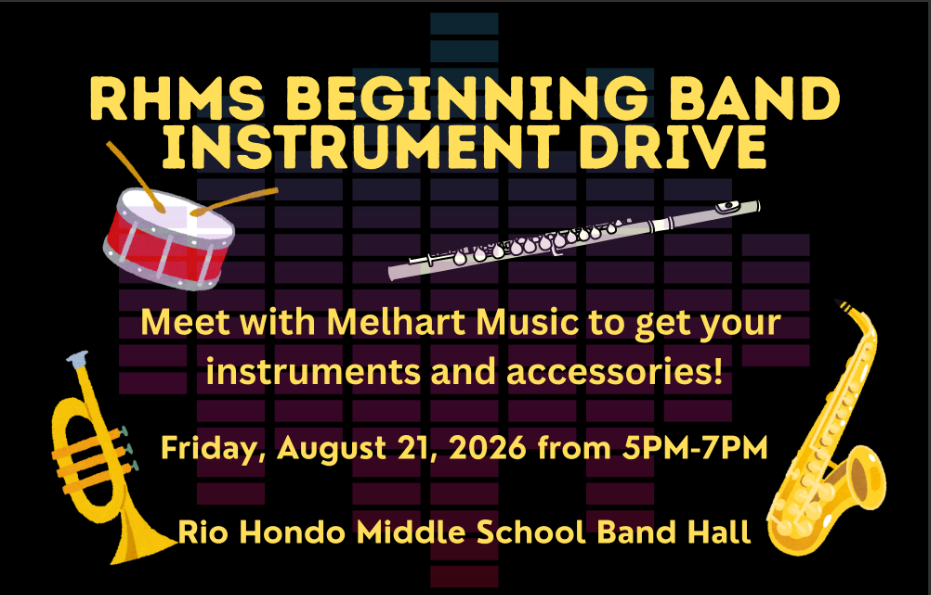 RHMS BEGINNING BAND INSTRUMENT DRIVE

Meet with Melhart Music to get your instruments and accessories!

Friday, August 21, 2026 from 5PM-7PM

Rio Hondo Middle School Band Hall